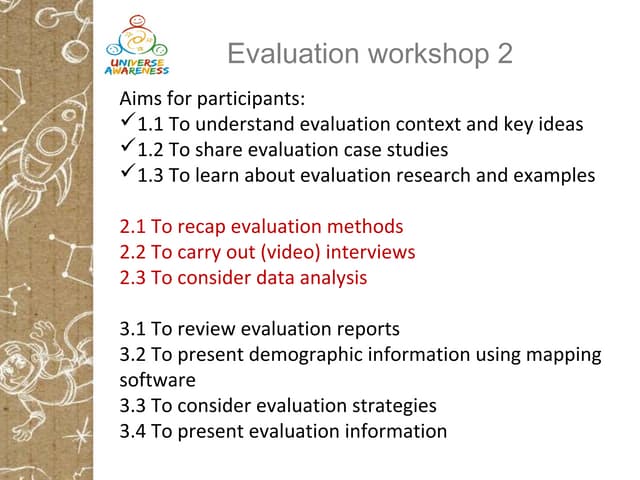 UNIVERSE AWARENESS

Evaluation workshop 2

Aims for participants:
✓1.1 To understand evaluation context and key ideas
✓1.2 To share evaluation case studies
✓1.3 To learn about evaluation research and examples

2.1 To recap evaluation methods
2.2 To carry out (video) interviews
2.3 To consider data analysis

3.1 To review evaluation reports
3.2 To present demographic information using mapping software
3.3 To consider evaluation strategies
3.4 To present evaluation information